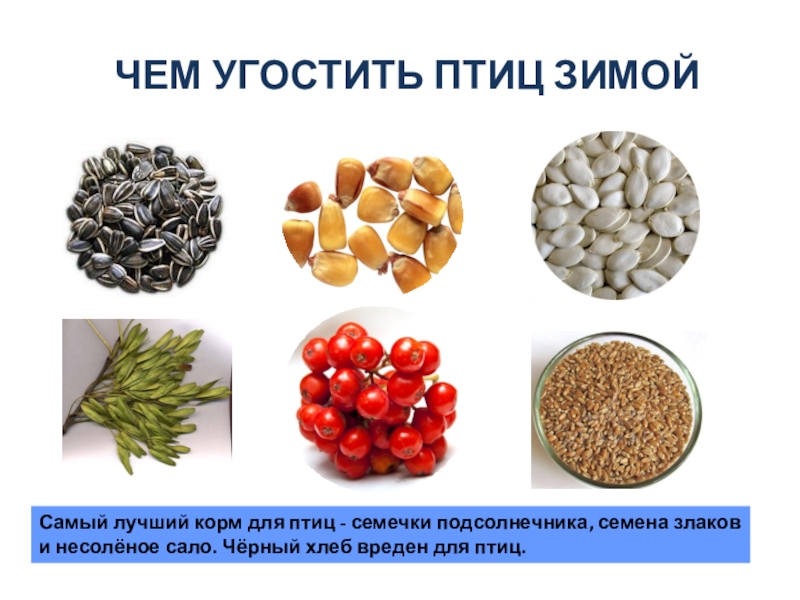 ЧЕМ УГОСТИТЬ ПТИЦ ЗИМОЙ

Самый лучший корм для птиц - семечки подсолнечника, семена злаков и несолёное сало. Чёрный хлеб вреден для птиц.